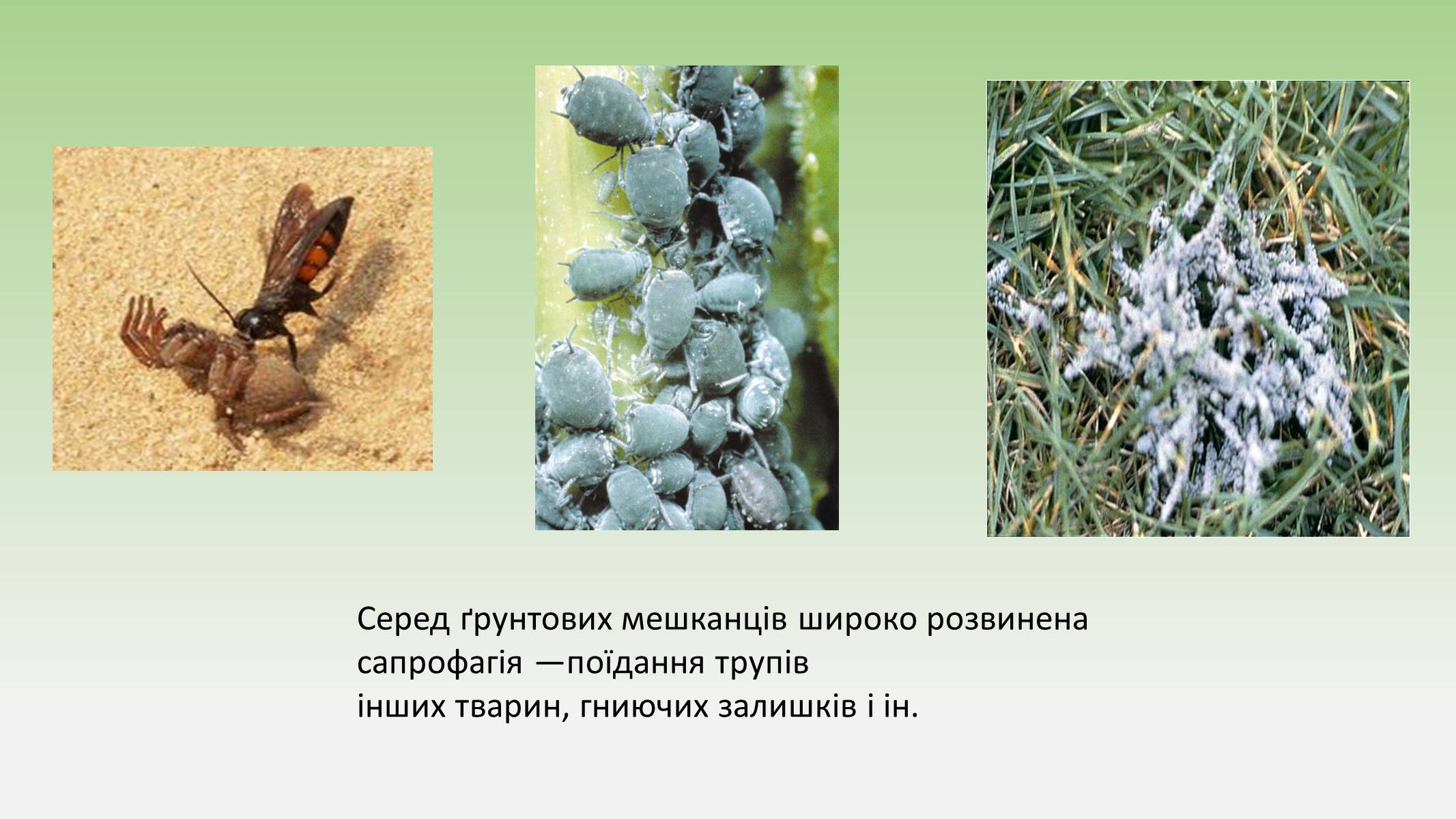 Серед ґрунтових мешканців широко розвинена сапрофагія —поїдання трупів
інших тварин, гниючих залишків і ін.